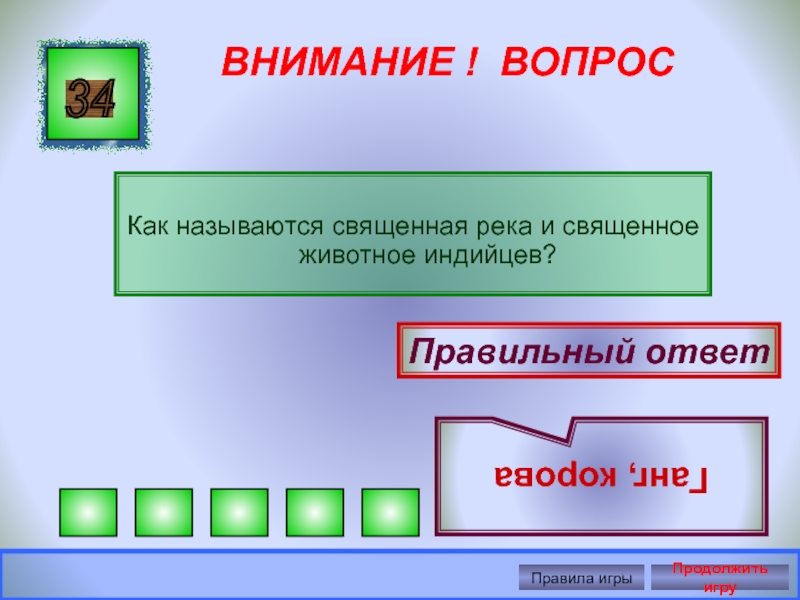 34

ВНИМАНИЕ ! ВОПРОС

Как называются священная река и священное животное индийцев?

Правильный ответ

Ганг, корова

Правила игры

Продолжить игру